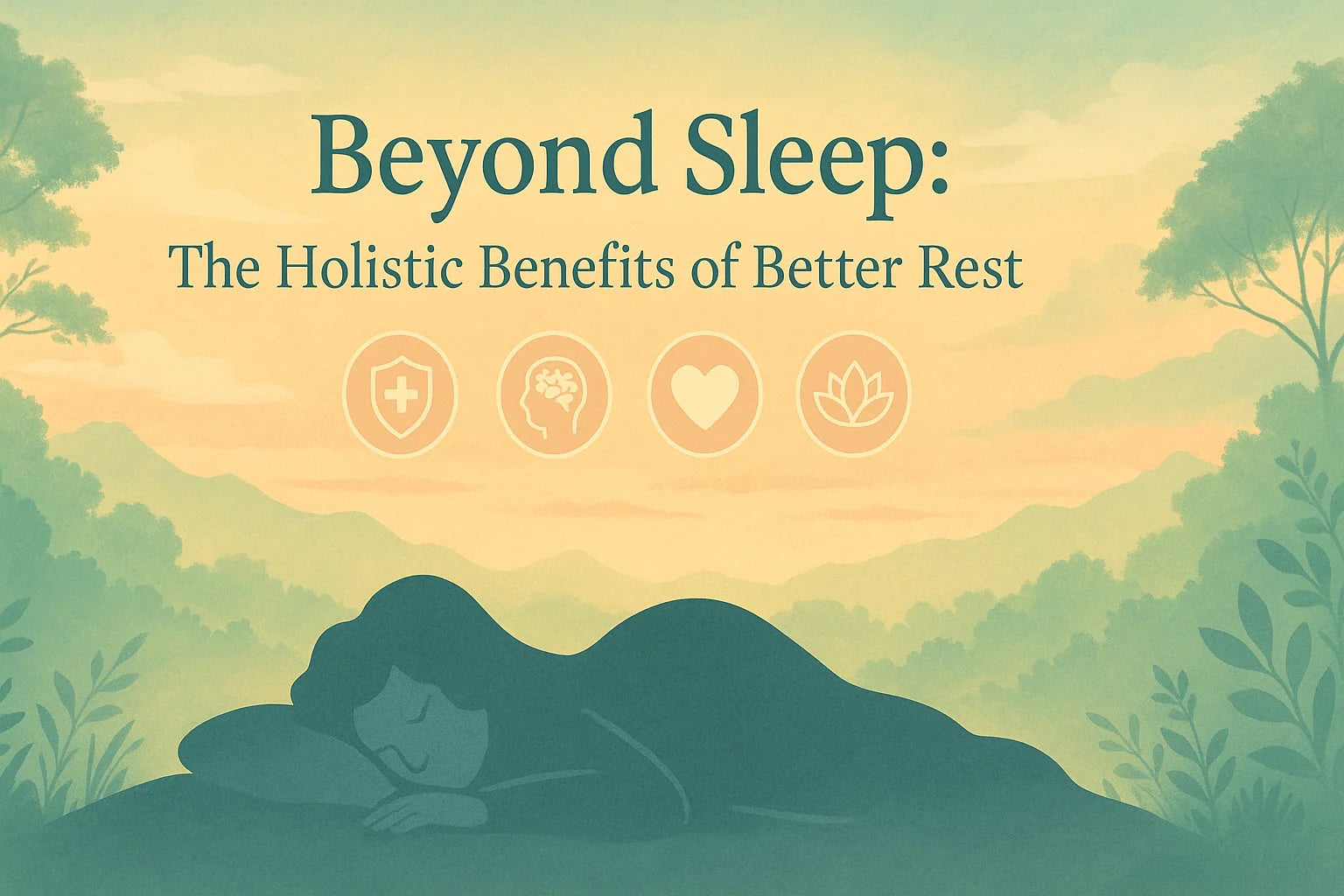 Beyond Sleep:
The Holistic Benefits of Better Rest